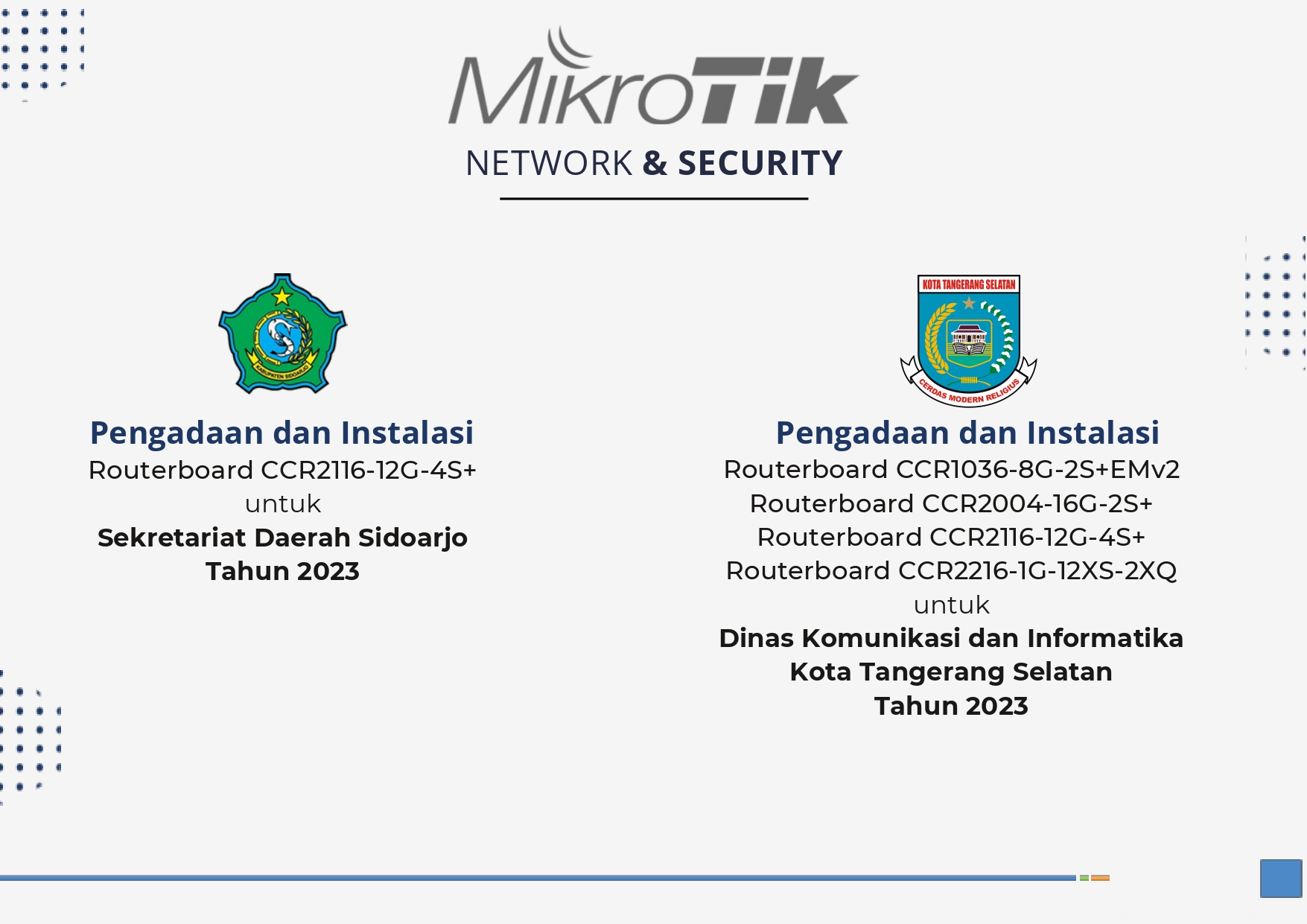 MikroTik
NETWORK & SECURITY

KABUPATEN SIDOARJO

Pengadaan dan Instalasi
Routerboard CCR2116-12G-4S+
untuk
Sekretariat Daerah Sidoarjo
Tahun 2023

KOTA TANGERANG SELATAN
CERDAS MODERN RELIGIUS

Pengadaan dan Instalasi
Routerboard CCR1036-8G-2S+EMv2
Routerboard CCR2004-16G-2S+
Routerboard CCR2116-12G-4S+
Routerboard CCR2216-1G-12XS-2XQ
untuk
Dinas Komunikasi dan Informatika
Kota Tangerang Selatan
Tahun 2023